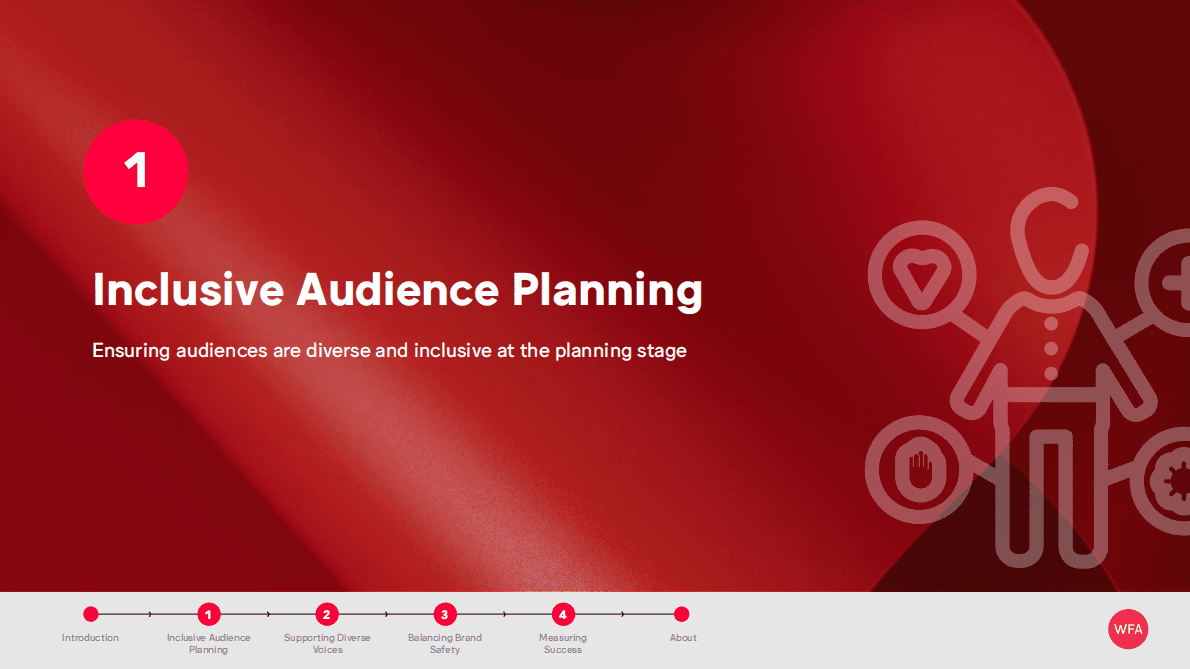 1

Inclusive Audience Planning

Ensuring audiences are diverse and inclusive at the planning stage

Introduction

1 Inclusive Audience Planning

2 Supporting Diverse Voices

3 Balancing Brand Safety

4 Measuring Success

About

WFA